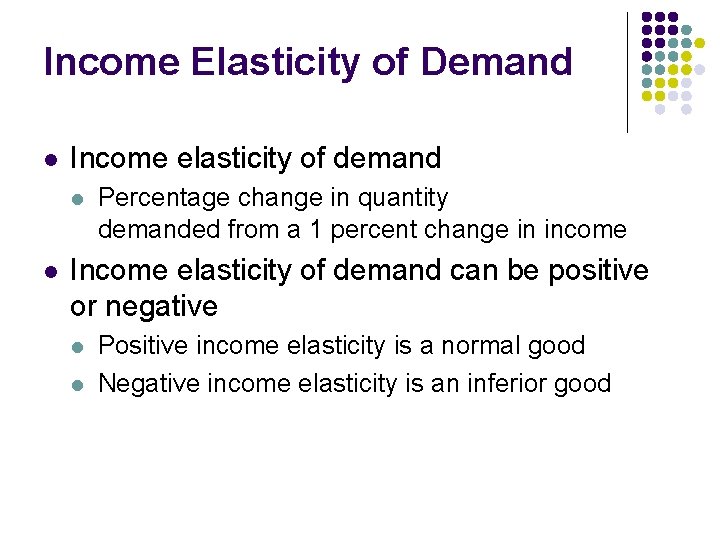 Income Elasticity of Demand

- Income elasticity of demand
  - Percentage change in quantity demanded from a 1 percent change in income
- Income elasticity of demand can be positive or negative
  - Positive income elasticity is a normal good
  - Negative income elasticity is an inferior good